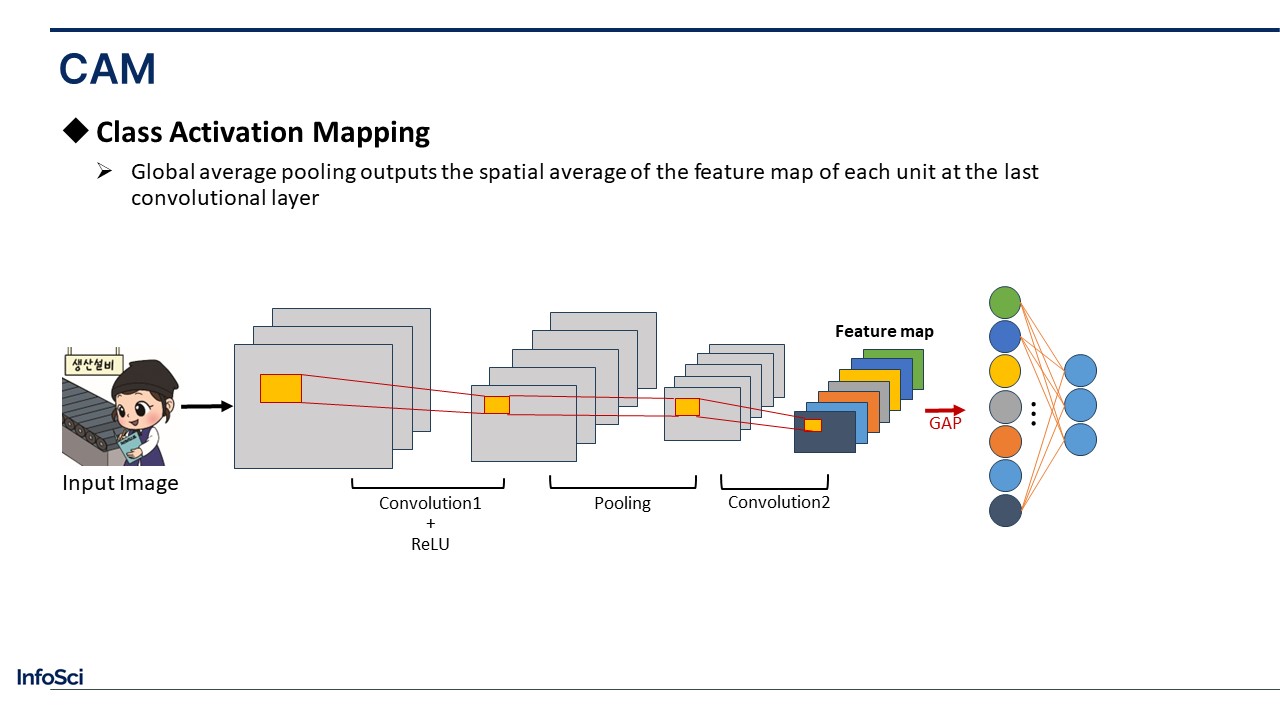 CAM

◆ Class Activation Mapping

➢ Global average pooling outputs the spatial average of the feature map of each unit at the last convolutional layer

생산설비

Input Image

Convolution1
+
ReLU

Pooling

Convolution2

Feature map

GAP

InfoSci